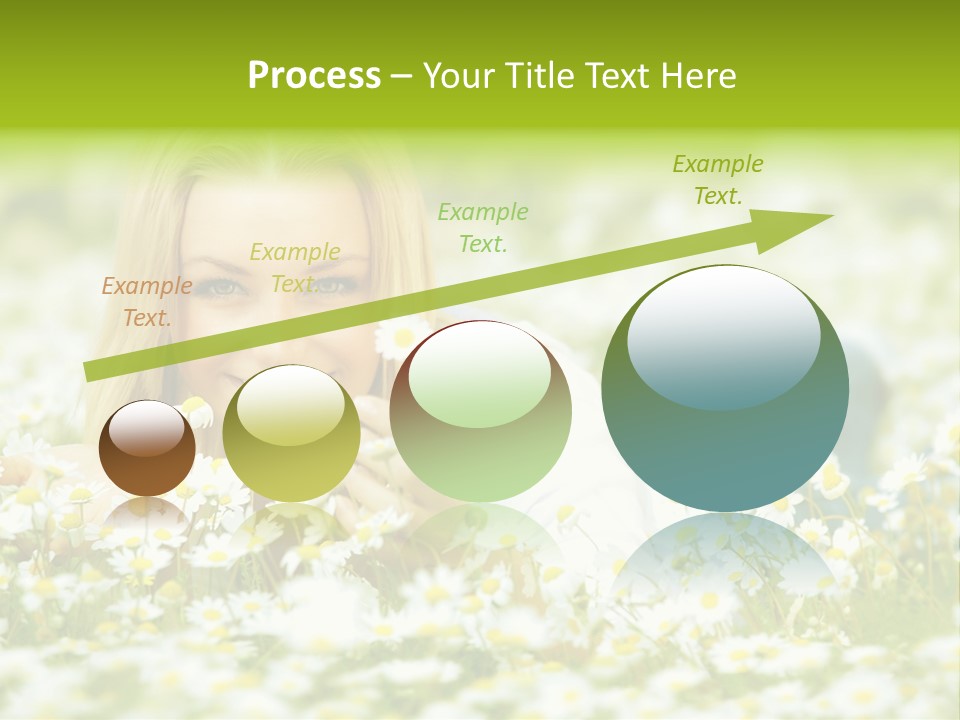 Process – Your Title Text Here

Example Text.

Example Text.

Example Text.

Example Text.